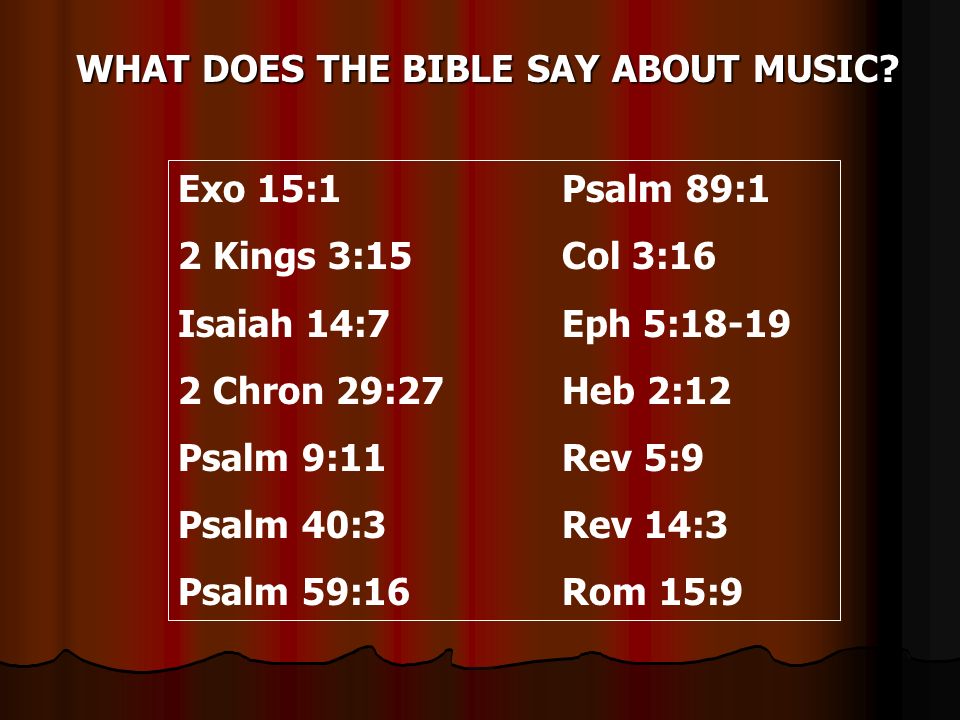 WHAT DOES THE BIBLE SAY ABOUT MUSIC?

Exo 15:1
2 Kings 3:15
Isaiah 14:7
2 Chron 29:27
Psalm 9:11
Psalm 40:3
Psalm 59:16

Psalm 89:1
Col 3:16
Eph 5:18-19
Heb 2:12
Rev 5:9
Rev 14:3
Rom 15:9